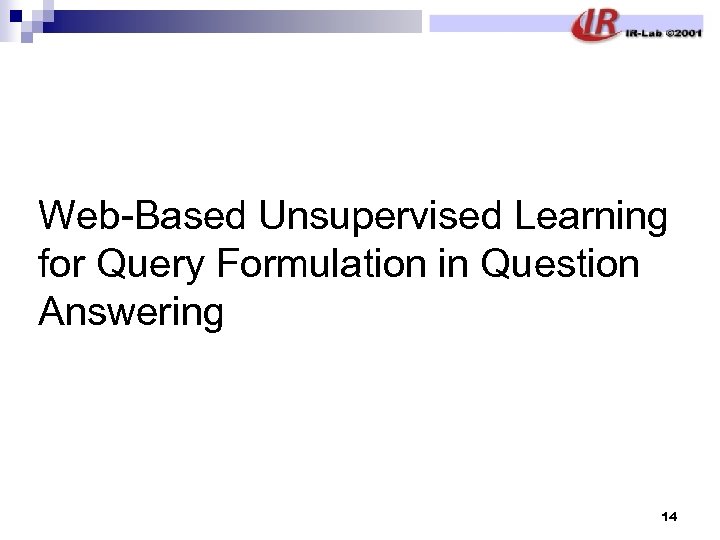 IR IR-Lab ©2001

Web-Based Unsupervised Learning for Query Formulation in Question Answering

14